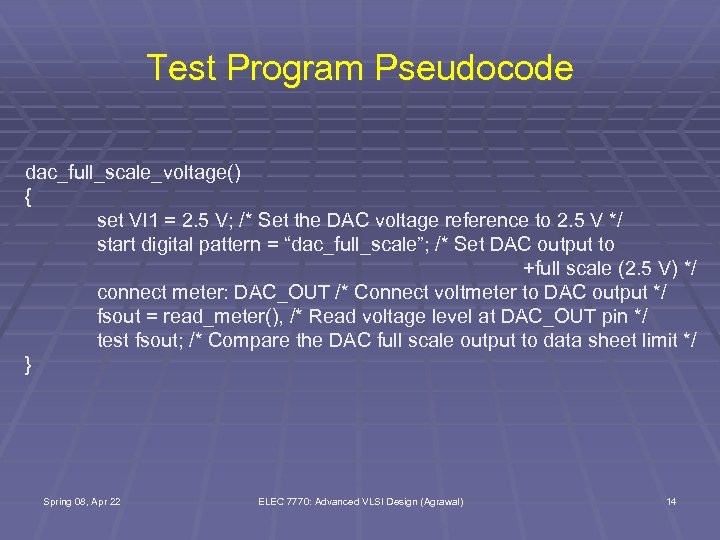 Test Program Pseudocode

dac_full_scale_voltage()
{
set VI1 = 2.5 V; /* Set the DAC voltage reference to 2.5 V */
start digital pattern = “dac_full_scale”; /* Set DAC output to +full scale (2.5 V) */
connect meter: DAC_OUT /* Connect voltmeter to DAC output */
fsout = read_meter(), /* Read voltage level at DAC_OUT pin */
test fsout; /* Compare the DAC full scale output to data sheet limit */
}

Spring 08, Apr 22

ELEC 7770: Advanced VLSI Design (Agrawal)

14